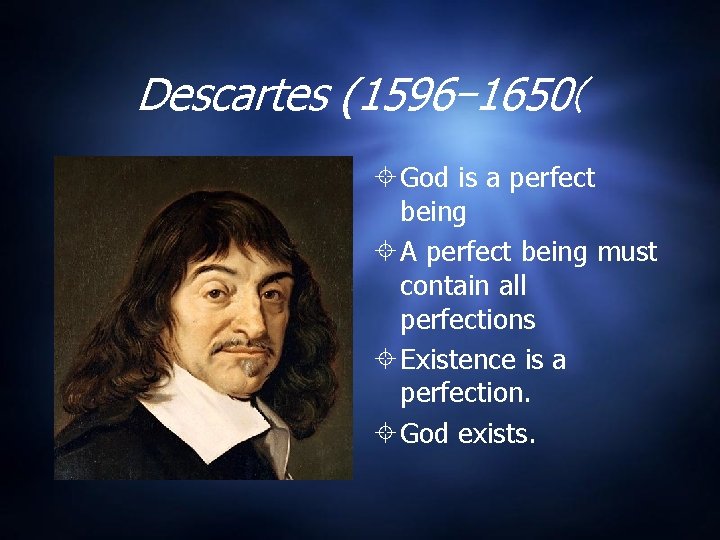 Descartes (1596–1650(

God is a perfect being

A perfect being must contain all perfections

Existence is a perfection.

God exists.